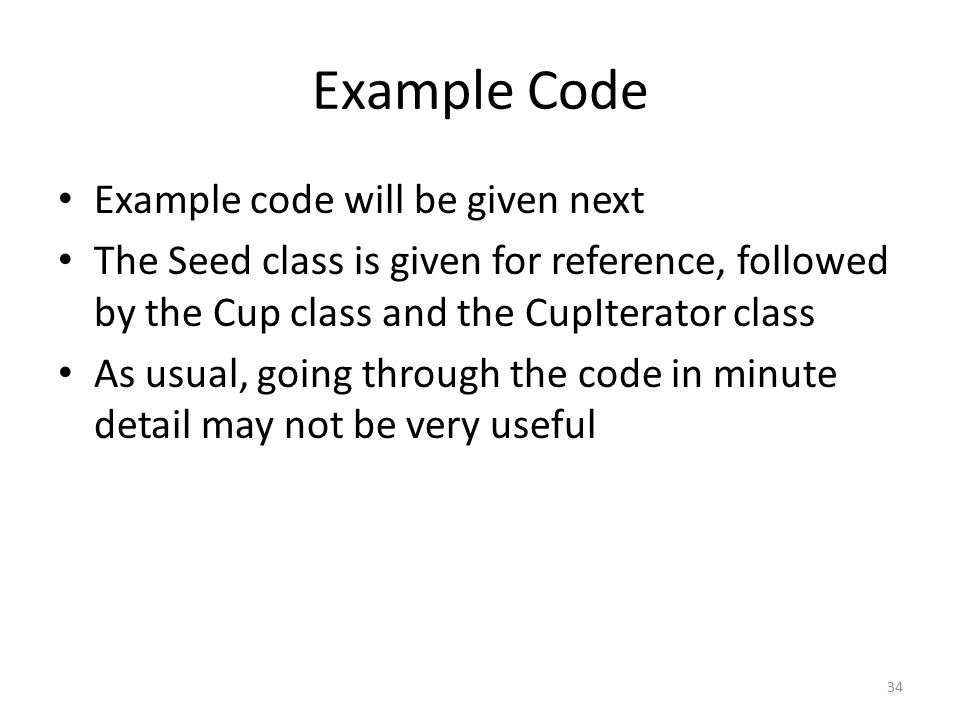 Example Code

• Example code will be given next
• The Seed class is given for reference, followed by the Cup class and the CupIterator class
• As usual, going through the code in minute detail may not be very useful

34